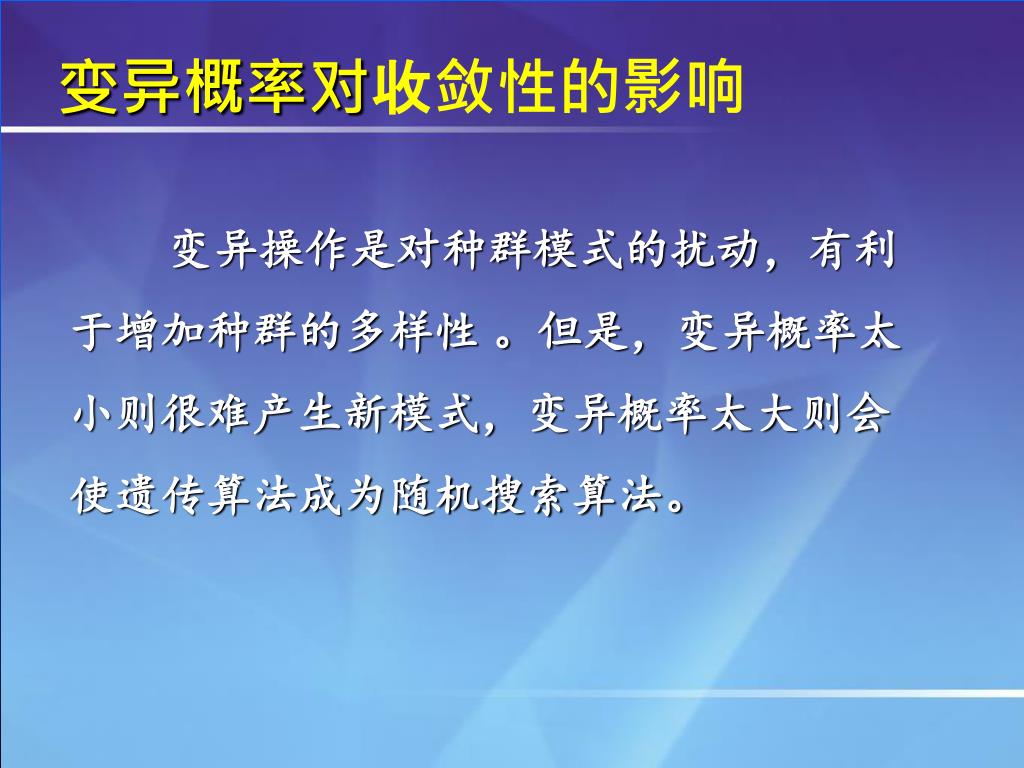 变异概率对收敛性的影响

变异操作是对种群模式的扰动，有利于增加种群的多样性 。但是，变异概率太小则很难产生新模式，变异概率太大则会使遗传算法成为随机搜索算法。